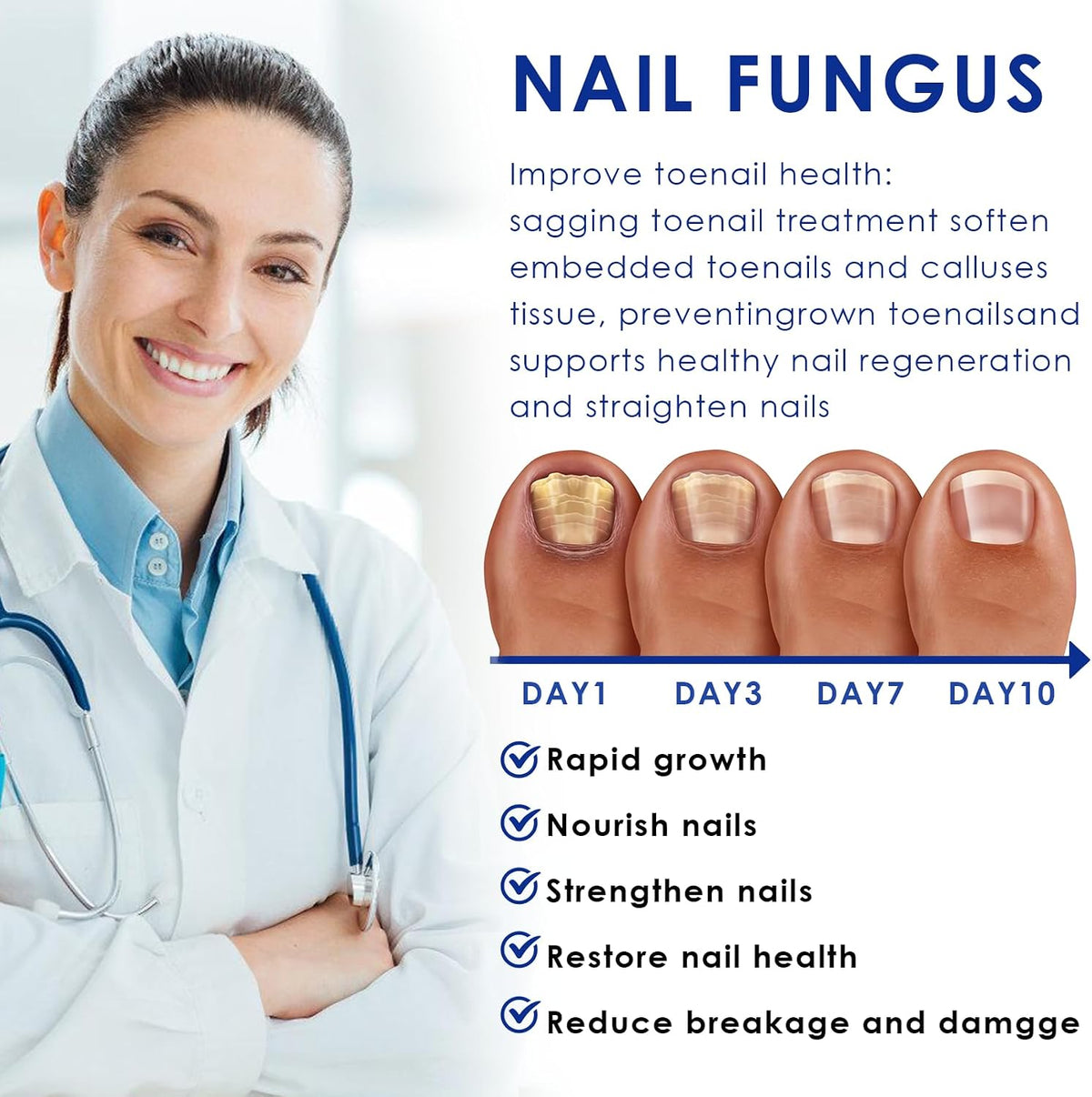 NAIL FUNGUS

Improve toenail health:
sagging toenail treatment soften embedded toenails and calluses tissue, preventingrown toenailsand supports healthy nail regeneration and straighten nails

DAY1 DAY3 DAY7 DAY10

Rapid growth
Nourish nails
Strengthen nails
Restore nail health
Reduce breakage and damgge